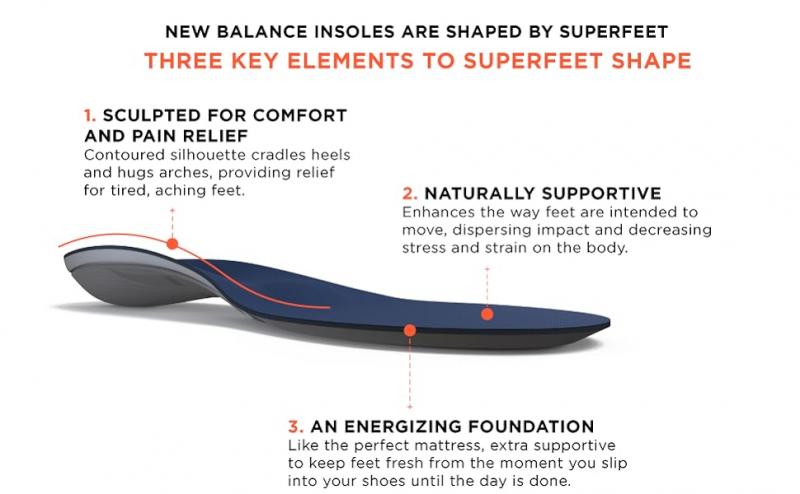 NEW BALANCE INSOLES ARE SHAPED BY SUPERFEET

THREE KEY ELEMENTS TO SUPERFEET SHAPE

1. SCULPTED FOR COMFORT AND PAIN RELIEF
Contoured silhouette cradles heels and hugs arches, providing relief for tired, aching feet.

2. NATURALLY SUPPORTIVE
Enhances the way feet are intended to move, dispersing impact and decreasing stress and strain on the body.

3. AN ENERGIZING FOUNDATION
Like the perfect mattress, extra supportive to keep feet fresh from the moment you slip into your shoes until the day is done.